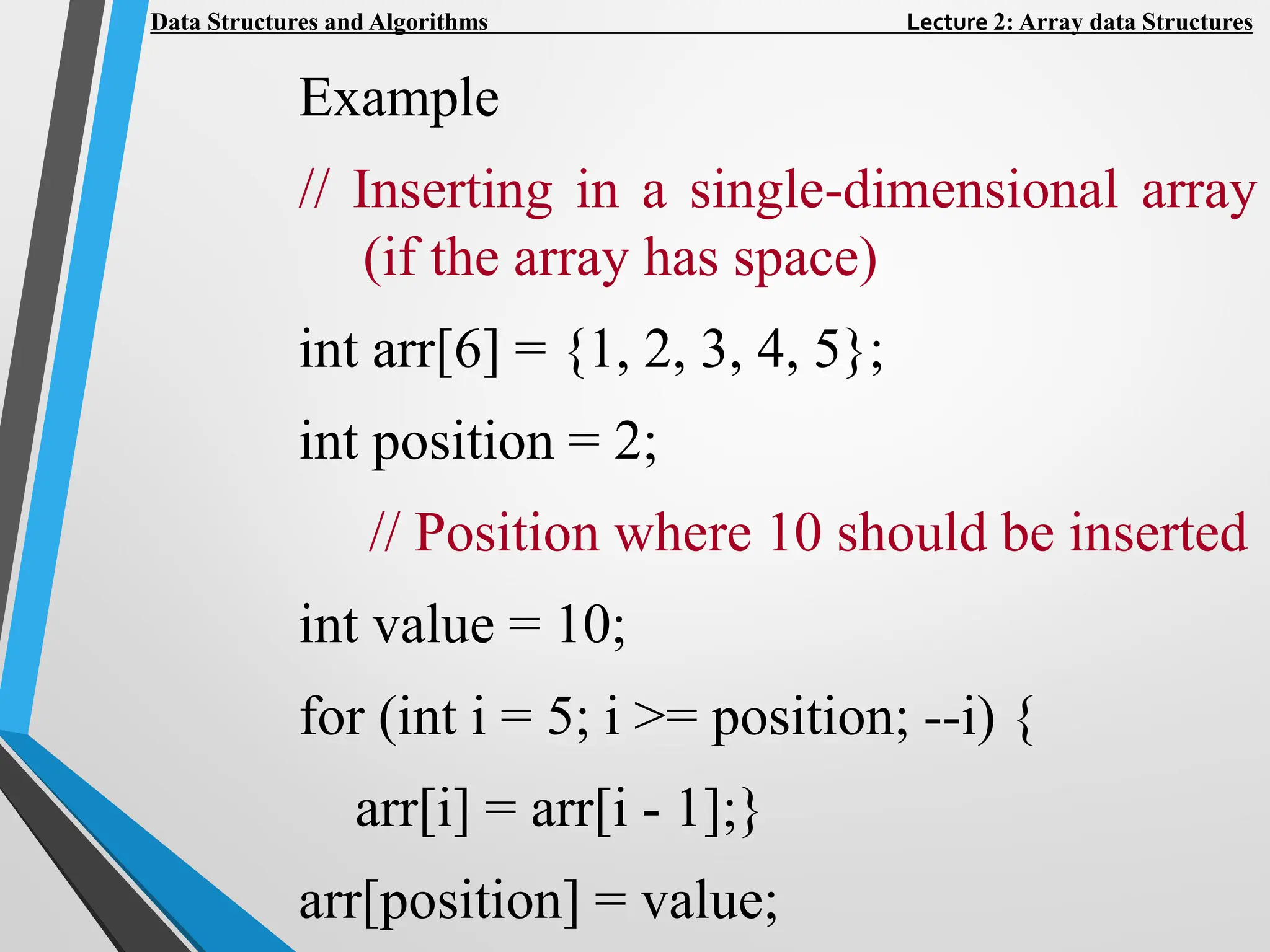 Data Structures and Algorithms

Lecture 2: Array data Structures

Example

// Inserting in a single-dimensional array (if the array has space)

int arr[6] = {1, 2, 3, 4, 5};

int position = 2;

// Position where 10 should be inserted

int value = 10;

for (int i = 5; i >= position; --i) {

arr[i] = arr[i - 1];}

arr[position] = value;